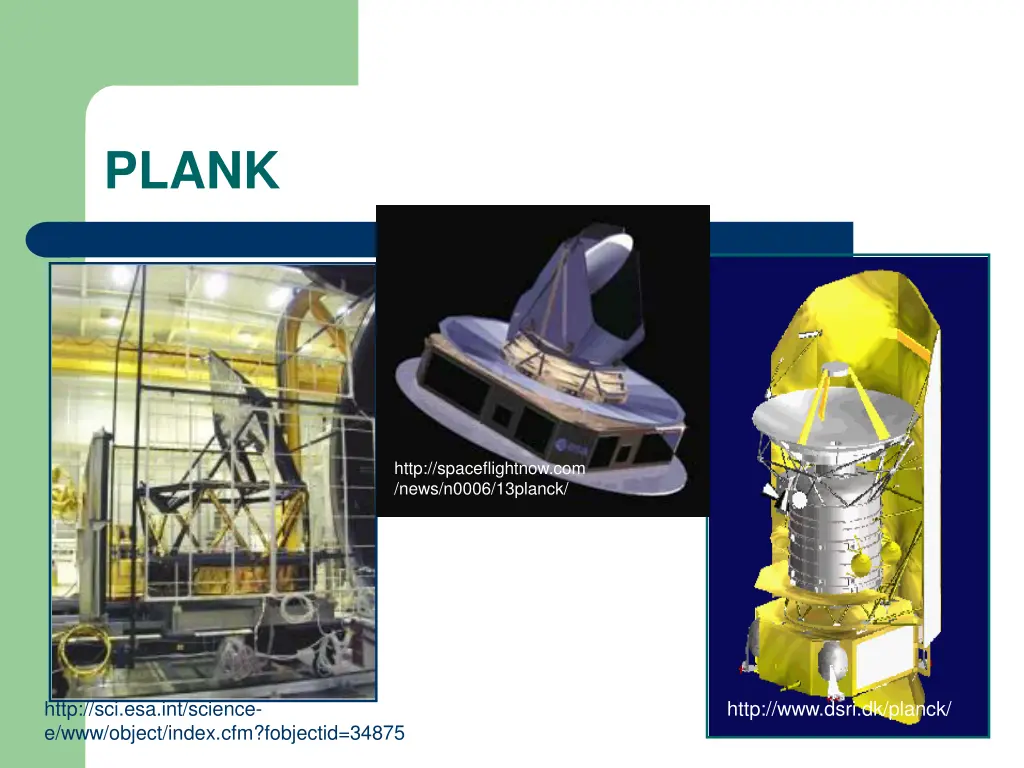 PLANK

http://spaceflightnow.com/news/n0006/13planck/

http://sci.esa.int/science-e/www/object/index.cfm?fobjectid=34875

http://www.dsri.dk/planck/